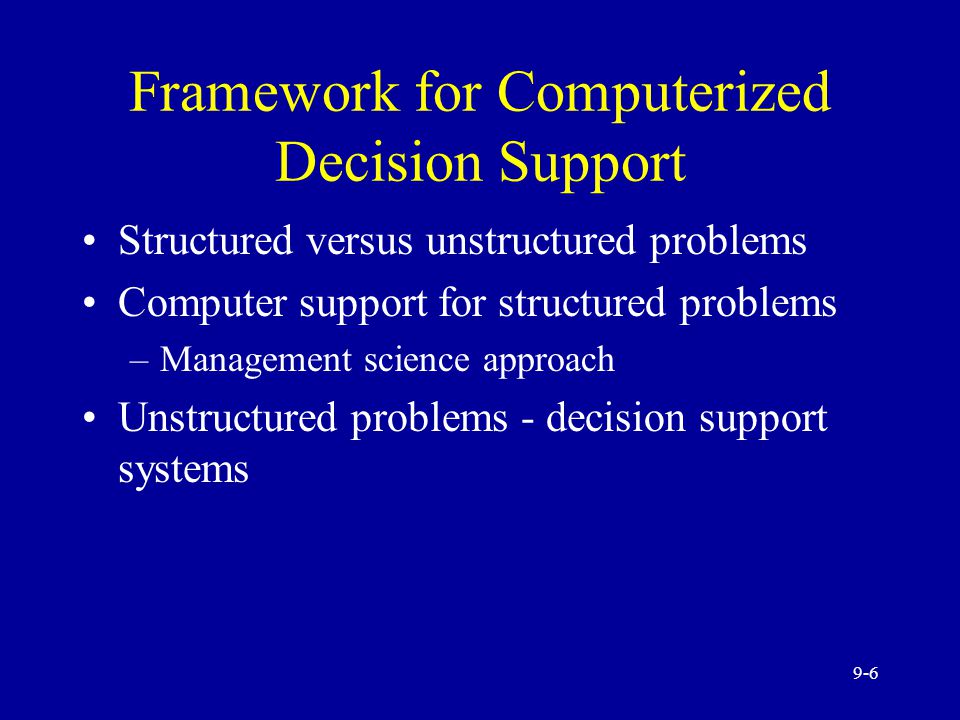 Framework for Computerized Decision Support

• Structured versus unstructured problems
• Computer support for structured problems
– Management science approach
• Unstructured problems - decision support systems

9-6